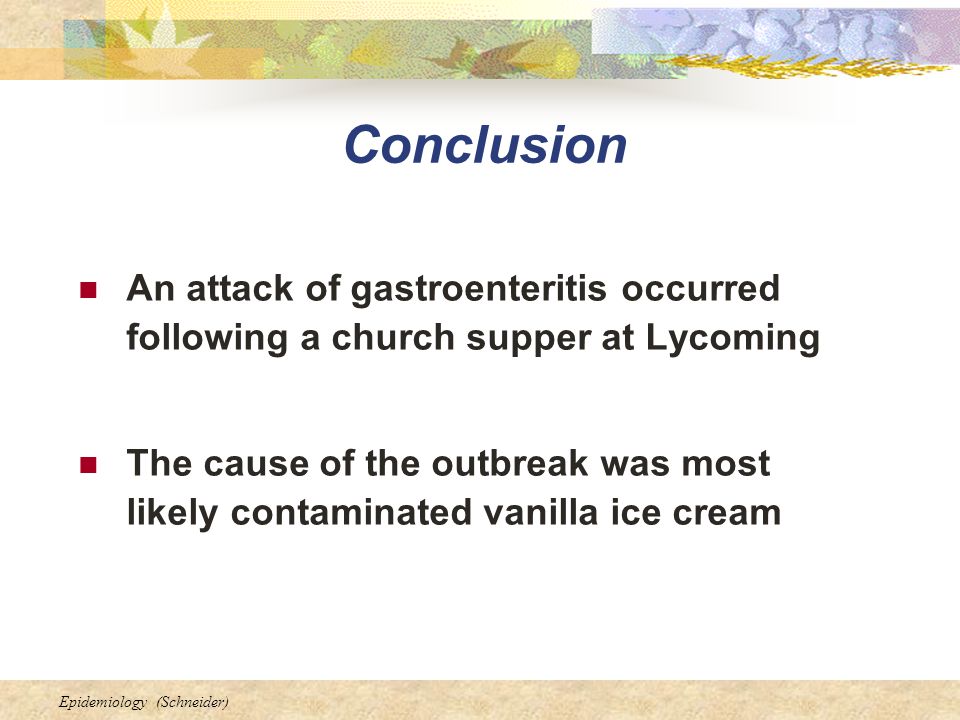 Conclusion

An attack of gastroenteritis occurred following a church supper at Lycoming

The cause of the outbreak was most likely contaminated vanilla ice cream

Epidemiology (Schneider)